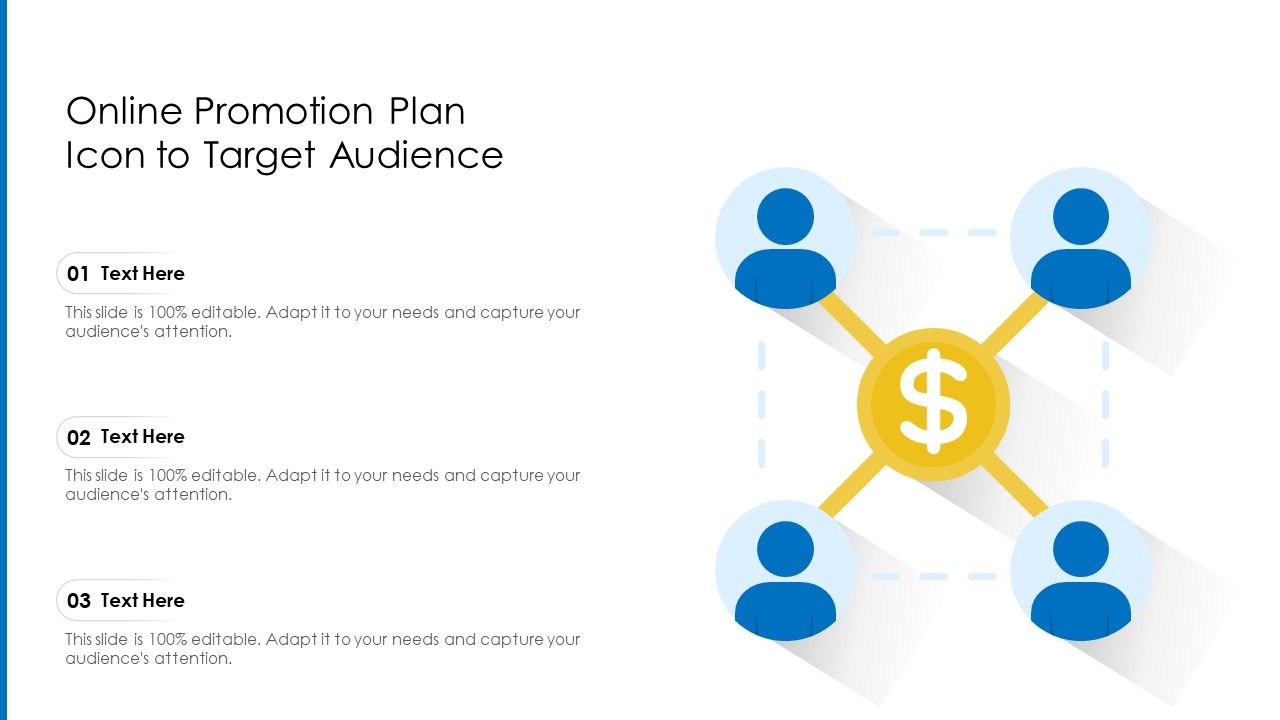 Online Promotion Plan Icon to Target Audience

01 Text Here

This slide is 100% editable. Adapt it to your needs and capture your audience's attention.

02 Text Here

This slide is 100% editable. Adapt it to your needs and capture your audience's attention.

03 Text Here

This slide is 100% editable. Adapt it to your needs and capture your audience's attention.

$